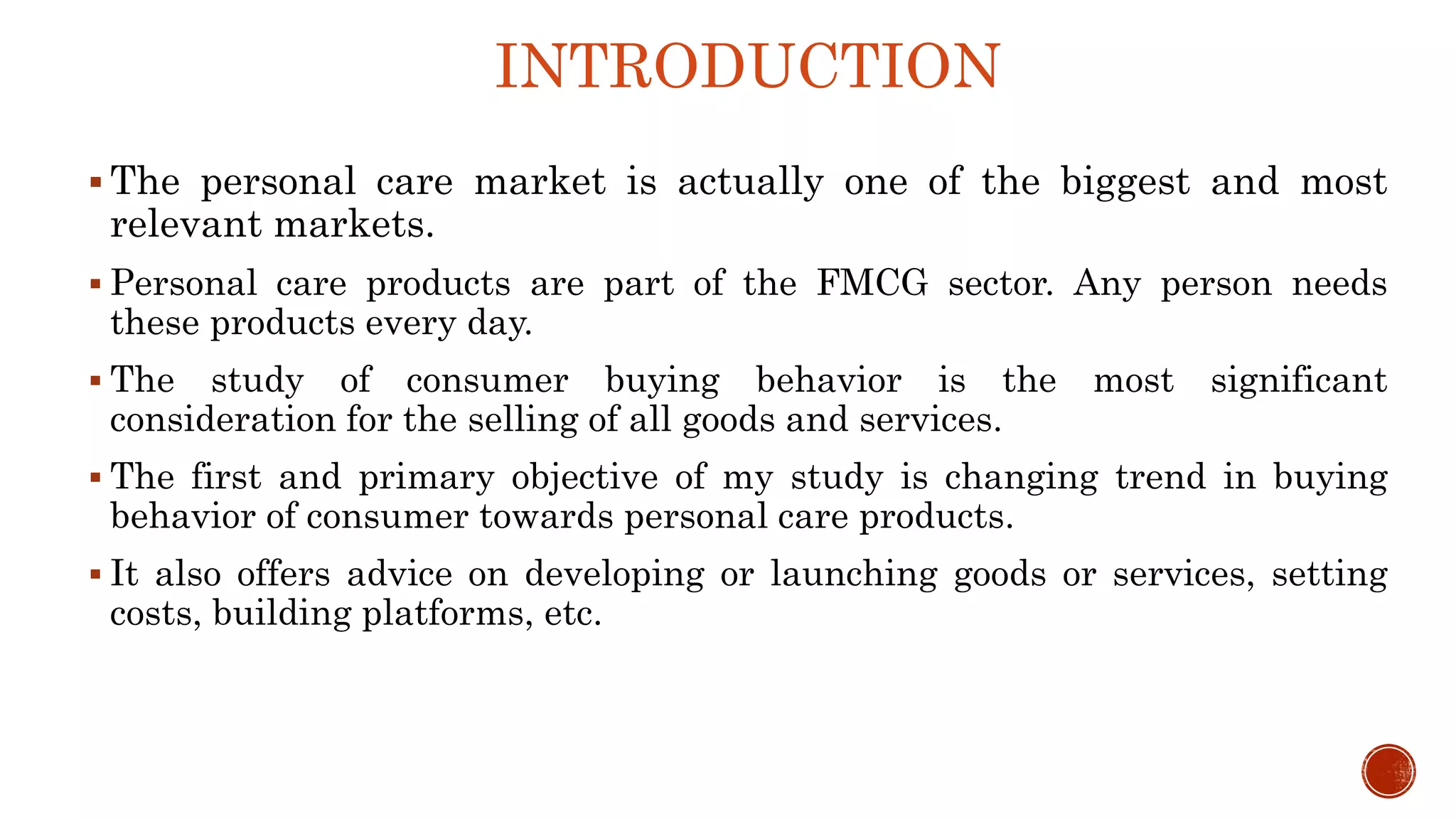 INTRODUCTION

▪ The personal care market is actually one of the biggest and most relevant markets.

▪ Personal care products are part of the FMCG sector. Any person needs these products every day.

▪ The study of consumer buying behavior is the most significant consideration for the selling of all goods and services.

▪ The first and primary objective of my study is changing trend in buying behavior of consumer towards personal care products.

▪ It also offers advice on developing or launching goods or services, setting costs, building platforms, etc.